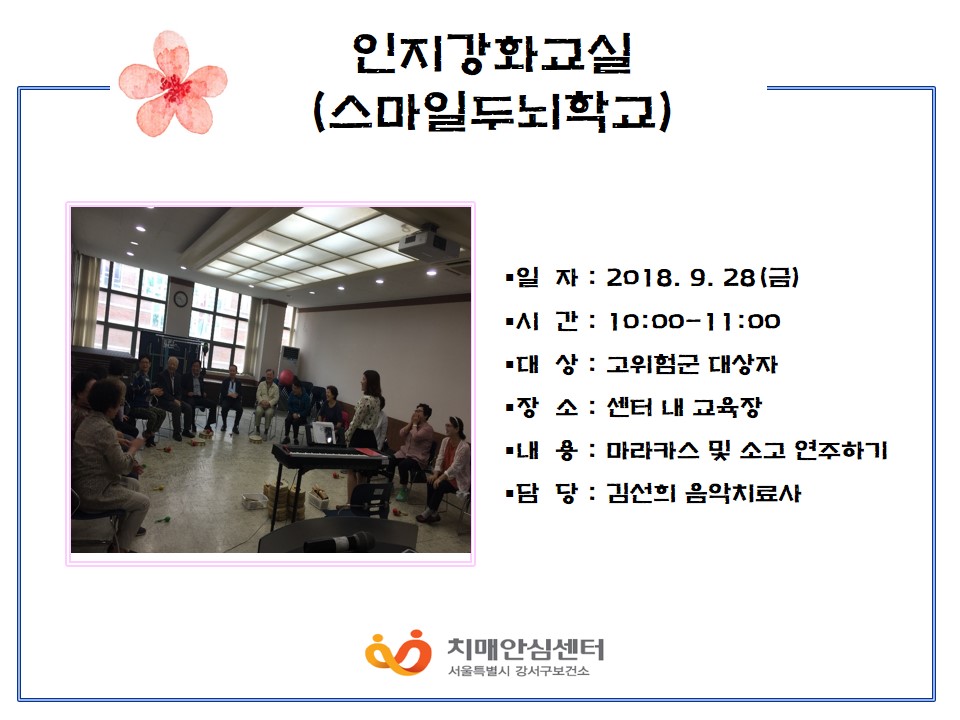 인지강화교실
(스마일두뇌학교)

▪일 자 : 2018. 9. 28(금)
▪시 간 : 10:00-11:00
▪대 상 : 고위험군 대상자
▪장 소 : 센터 내 교육장
▪내 용 : 마라카스 및 소고 연주하기
▪담 당 : 김선희 음악치료사

치매안심센터
서울특별시 강서구보건소